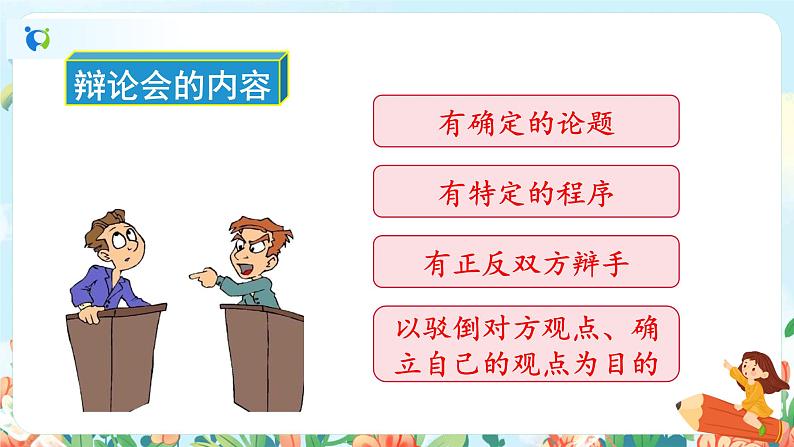 辩论会的内容

有确定的论题

有特定的程序

有正反双方辩手

以驳倒对方观点、确立自己的观点为目的